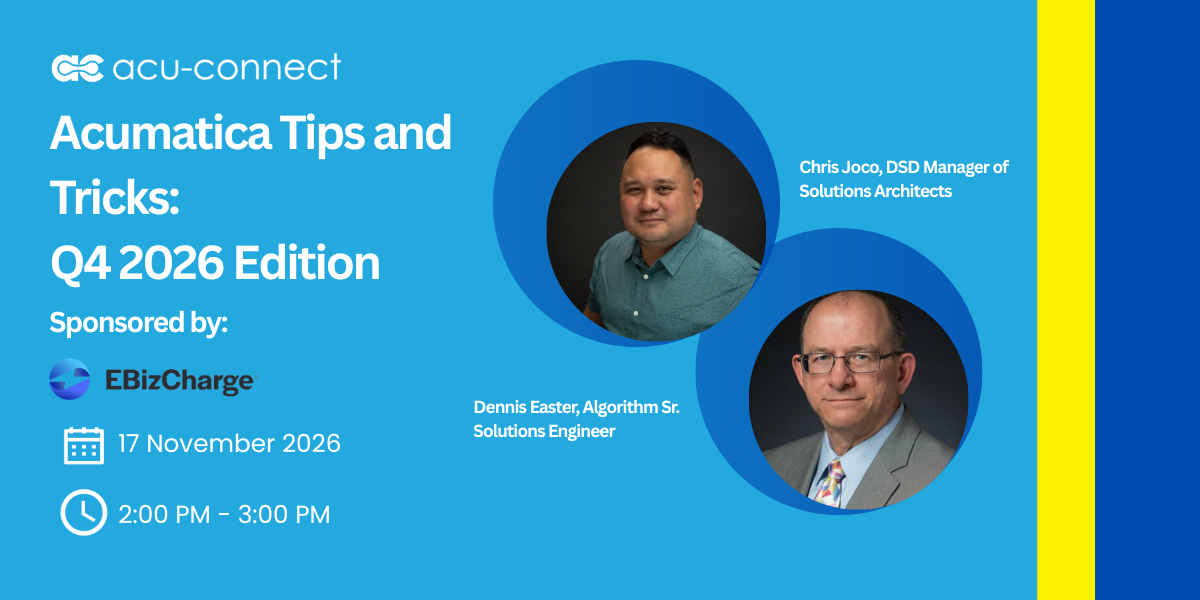 acu-connect

Acumatica Tips and Tricks: Q4 2026 Edition

Sponsored by:

EBizCharge

17 November 2026

2:00 PM - 3:00 PM

Chris Joco, DSD Manager of Solutions Architects

Dennis Easter, Algorithm Sr. Solutions Engineer